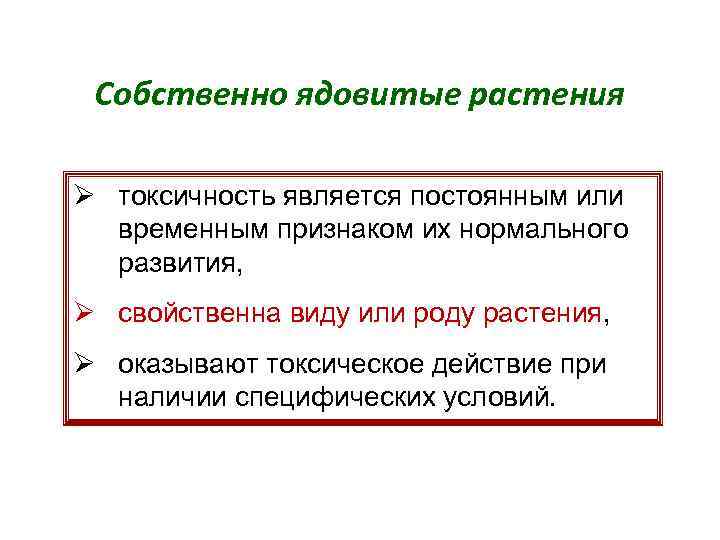 Собственно ядовитые растения

➢ токсичность является постоянным или временным признаком их нормального развития,

➢ свойственна виду или роду растения,

➢ оказывают токсическое действие при наличии специфических условий.